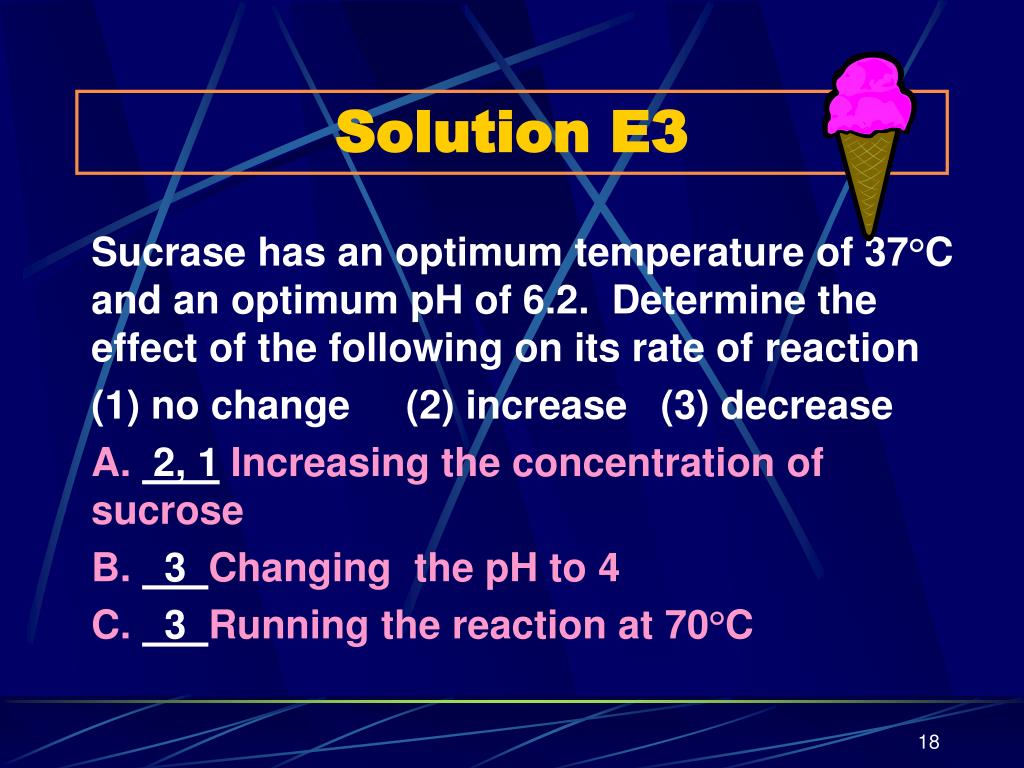 Solution E3

Sucrase has an optimum temperature of 37°C and an optimum pH of 6.2. Determine the effect of the following on its rate of reaction

(1) no change (2) increase (3) decrease

A. 2, 1 Increasing the concentration of sucrose

B. 3 Changing the pH to 4

C. 3 Running the reaction at 70°C

18